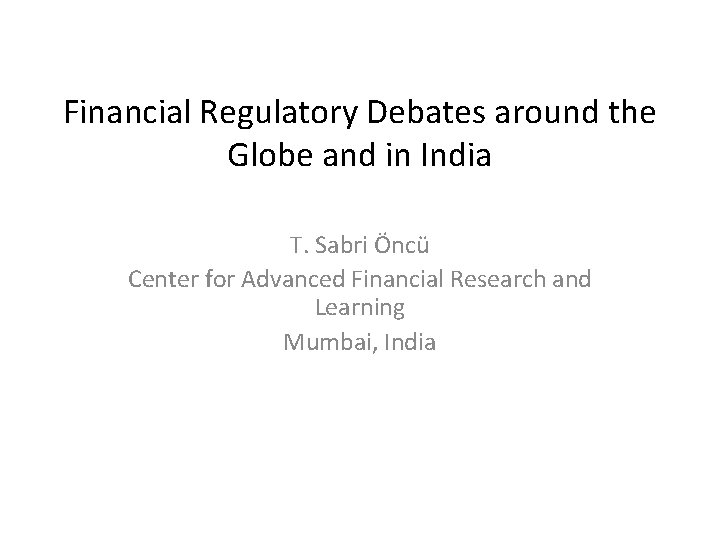 Financial Regulatory Debates around the Globe and in India

T. Sabri Öncü
Center for Advanced Financial Research and Learning
Mumbai, India